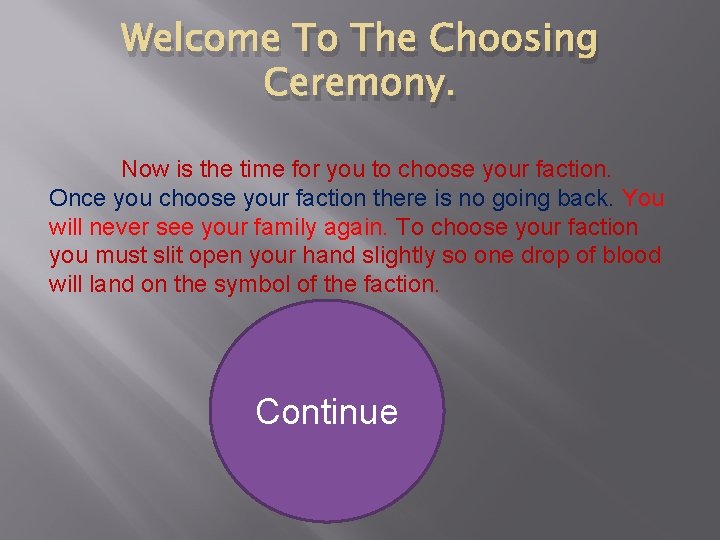 Welcome To The Choosing Ceremony.

Now is the time for you to choose your faction. Once you choose your faction there is no going back. You will never see your family again. To choose your faction you must slit open your hand slightly so one drop of blood will land on the symbol of the faction.

Continue